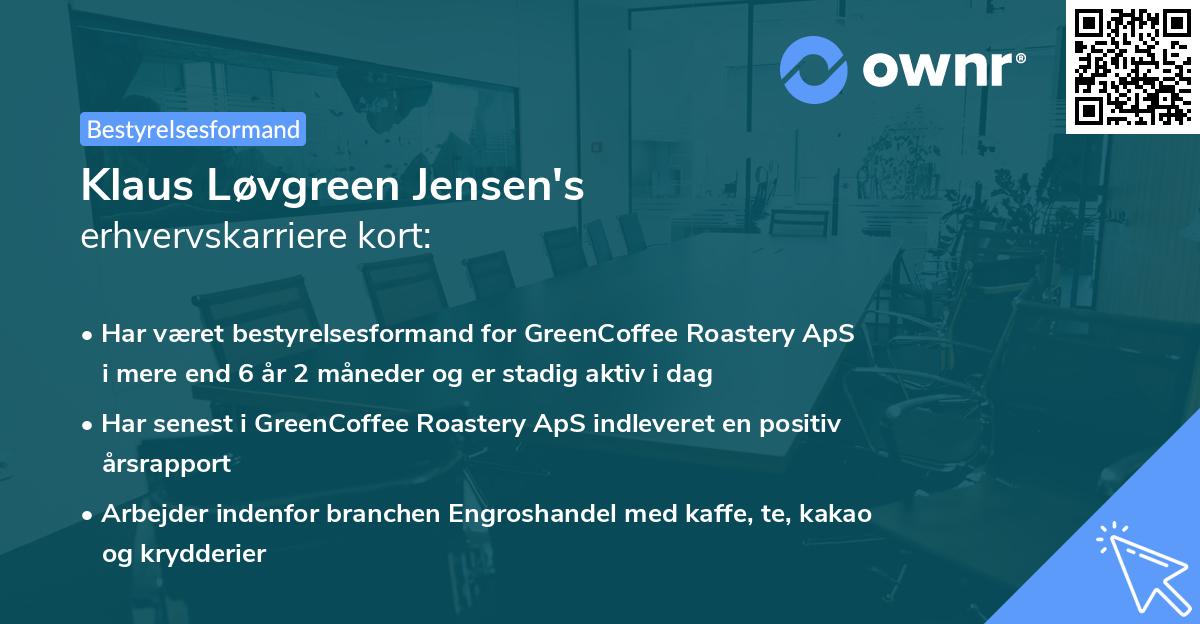 ownr®

Bestyrelsesformand

Klaus Løvgreen Jensen's
erhvervskarriere kort:

• Har været bestyrelsesformand for GreenCoffee Roastery ApS i mere end 6 år 2 måneder og er stadig aktiv i dag

• Har senest i GreenCoffee Roastery ApS indleveret en positiv årsrapport

• Arbejder indenfor branchen Engroshandel med kaffe, te, kakao og krydderier